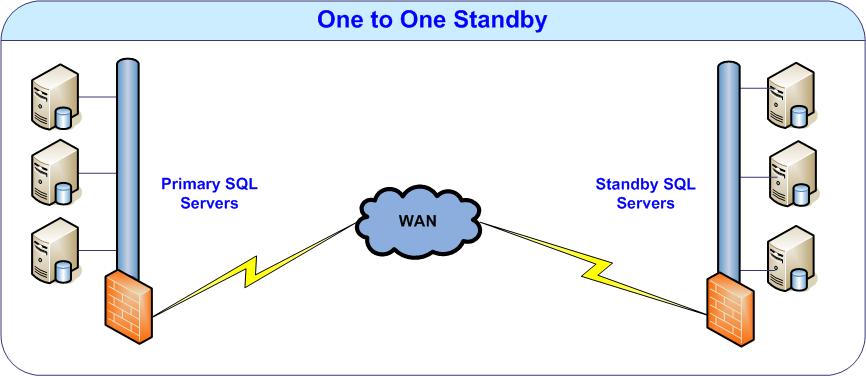 One to One Standby

Primary SQL Servers

WAN

Standby SQL Servers